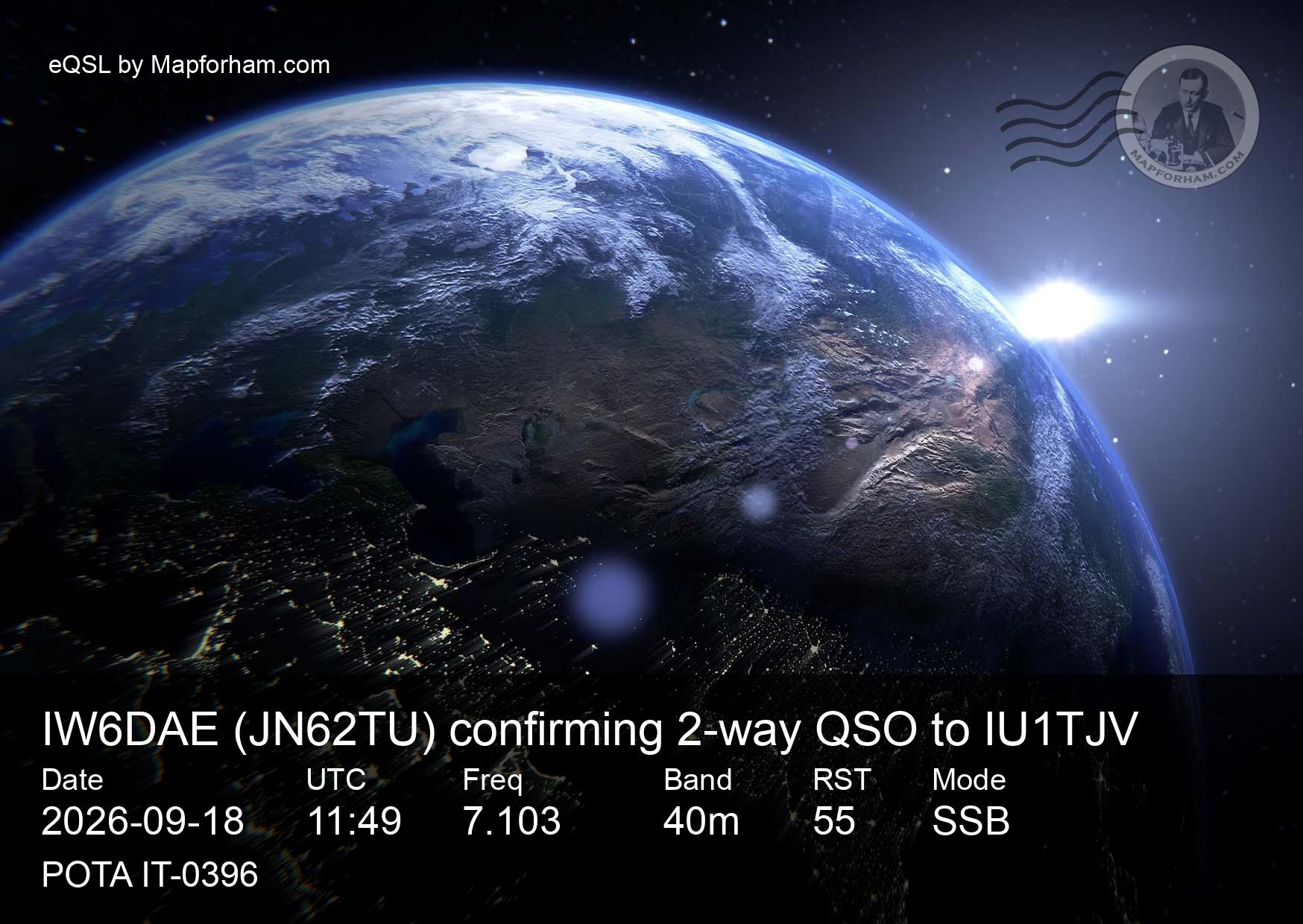 eQSL by Mapforham.com

MAPFORHAM.COM

IW6DAE (JN62TU) confirming 2-way QSO to IU1TJV

| Date | UTC | Freq | Band | RST | Mode |
|---|---|---|---|---|---|
| 2026-09-18 | 11:49 | 7.103 | 40m | 55 | SSB |

POTA IT-0396